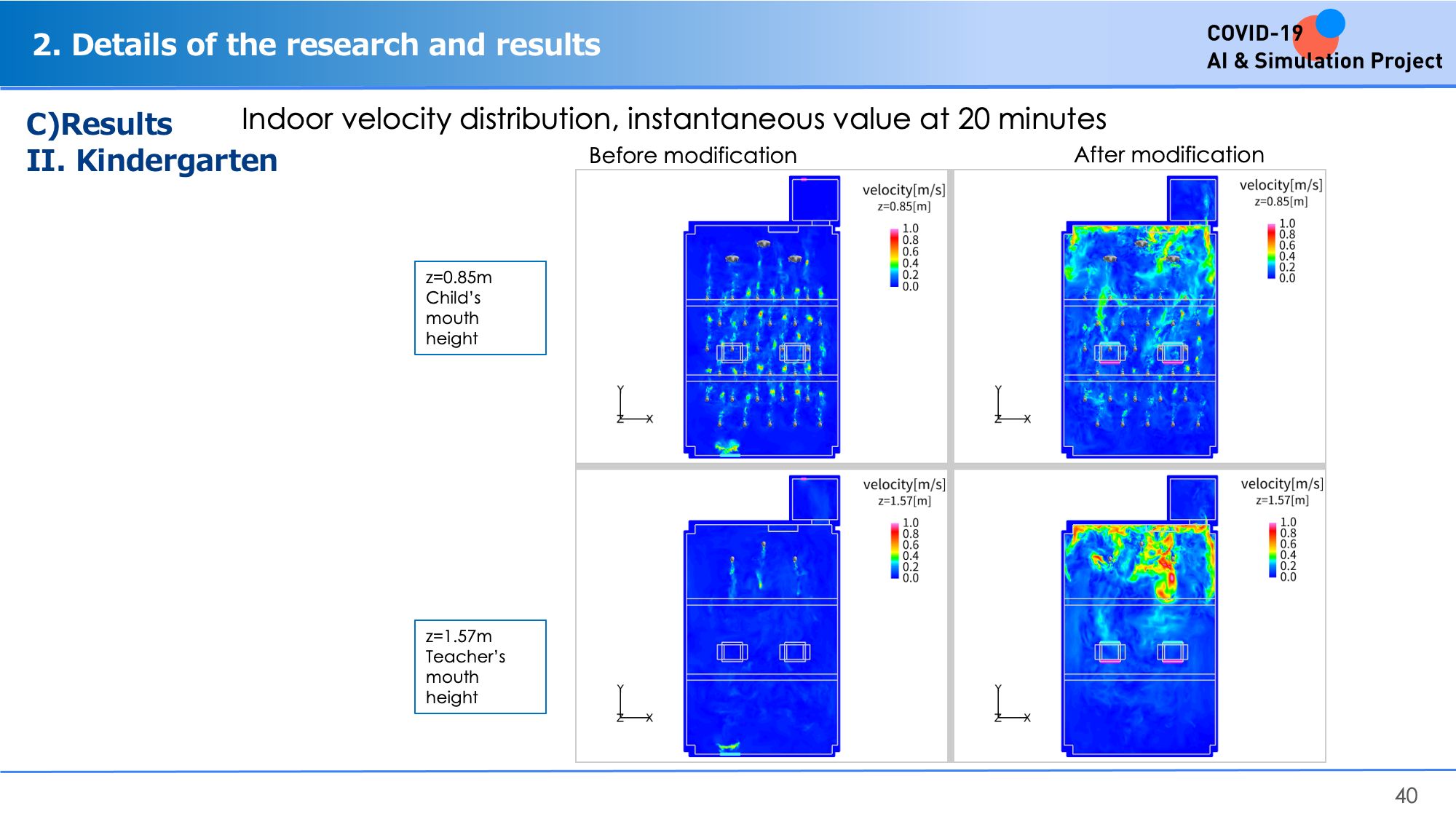 2. Details of the research and results

COVID-19
AI & Simulation Project

C)Results
II. Kindergarten

Indoor velocity distribution, instantaneous value at 20 minutes

Before modification

After modification

z=0.85m
Child's mouth height

velocity[m/s]
z=0.85[m]
1.0
0.8
0.6
0.4
0.2
0.0

Y
Z X

velocity[m/s]
z=0.85[m]
1.0
0.8
0.6
0.4
0.2
0.0

Y
Z X

z=1.57m
Teacher's mouth height

velocity[m/s]
z=1.57[m]
1.0
0.8
0.6
0.4
0.2
0.0

Y
Z X

velocity[m/s]
z=1.57[m]
1.0
0.8
0.6
0.4
0.2
0.0

Y
Z X

40